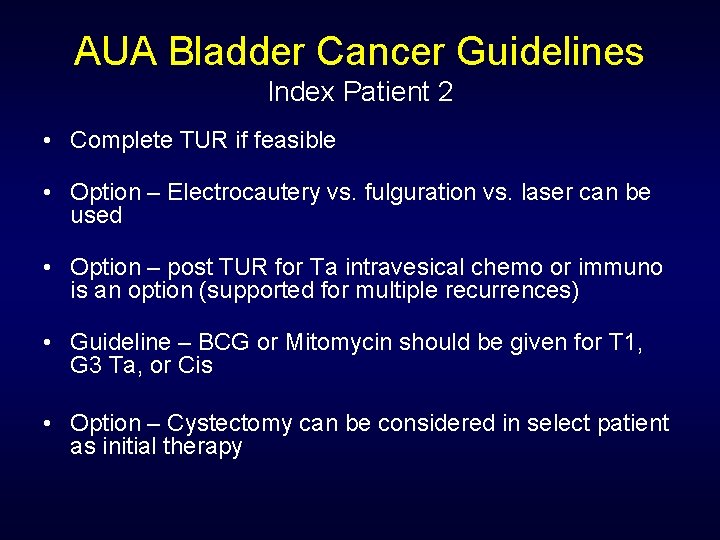 AUA Bladder Cancer Guidelines
Index Patient 2

• Complete TUR if feasible

• Option – Electrocautery vs. fulguration vs. laser can be used

• Option – post TUR for Ta intravesical chemo or immuno is an option (supported for multiple recurrences)

• Guideline – BCG or Mitomycin should be given for T1, G3 Ta, or Cis

• Option – Cystectomy can be considered in select patient as initial therapy